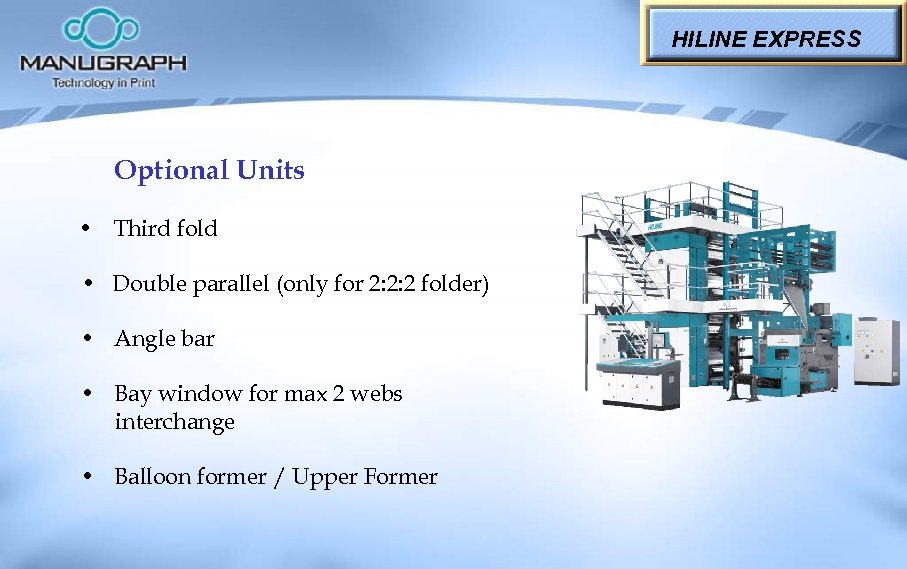 MANUGRAPH
Technology in Print

HILINE EXPRESS

Optional Units

• Third fold

• Double parallel (only for 2:2:2 folder)

• Angle bar

• Bay window for max 2 webs interchange

• Balloon former / Upper Former

HILINE